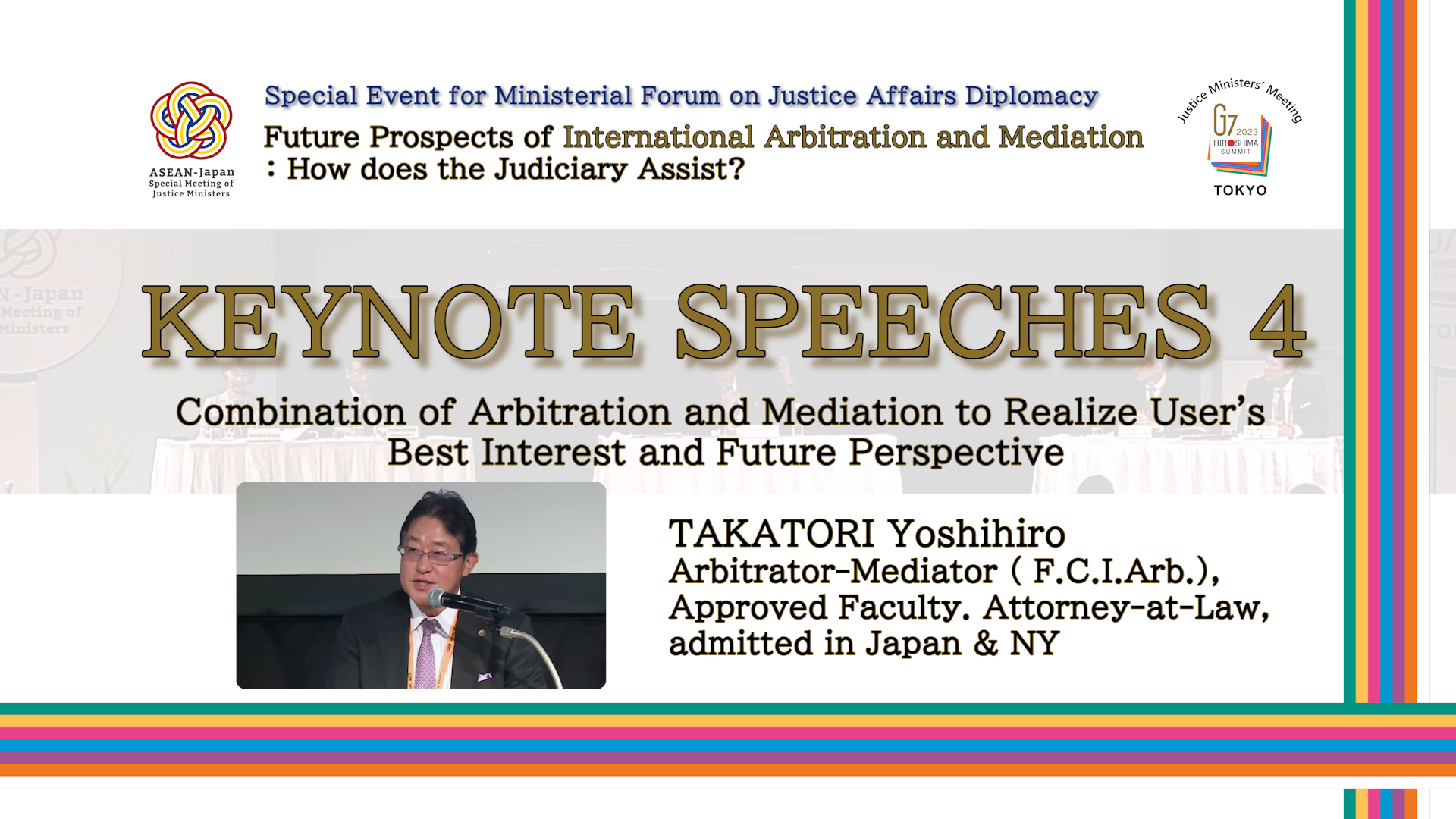 ASEAN-Japan
Special Meeting of
Justice Ministers

Special Event for Ministerial Forum on Justice Affairs Diplomacy

Future Prospects of International Arbitration and Mediation
: How does the Judiciary Assist?

Justice Ministers' Meeting
G7 2023
HIROSHIMA SUMMIT
TOKYO

KEYNOTE SPEECHES 4

Combination of Arbitration and Mediation to Realize User's Best Interest and Future Perspective

TAKATORI Yoshihiro
Arbitrator-Mediator ( F.C.I.Arb.), Approved Faculty. Attorney-at-Law, admitted in Japan & NY